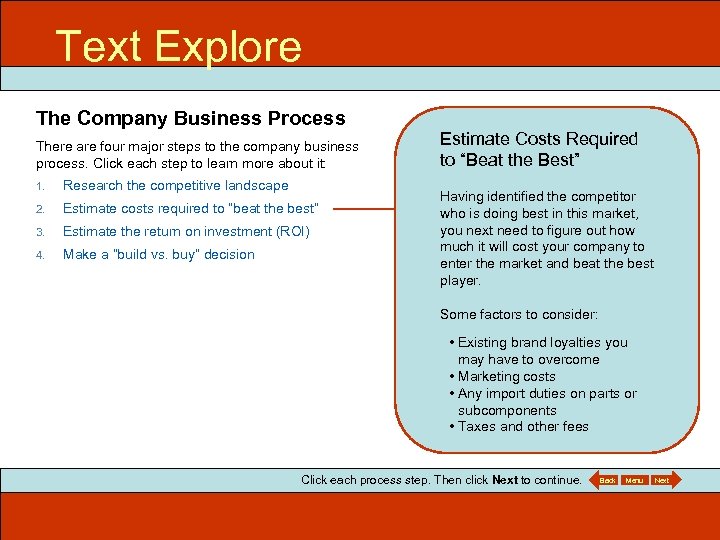 Text Explore

The Company Business Process

There are four major steps to the company business process. Click each step to learn more about it

1. Research the competitive landscape
2. Estimate costs required to "beat the best"
3. Estimate the return on investment (ROI)
4. Make a "build vs. buy" decision

Estimate Costs Required to “Beat the Best”

Having identified the competitor who is doing best in this market, you next need to figure out how much it will cost your company to enter the market and beat the best player.

Some factors to consider:

• Existing brand loyalties you may have to overcome
• Marketing costs
• Any import duties on parts or subcomponents
• Taxes and other fees

Click each process step. Then click **Next** to continue.

Back Menu Next